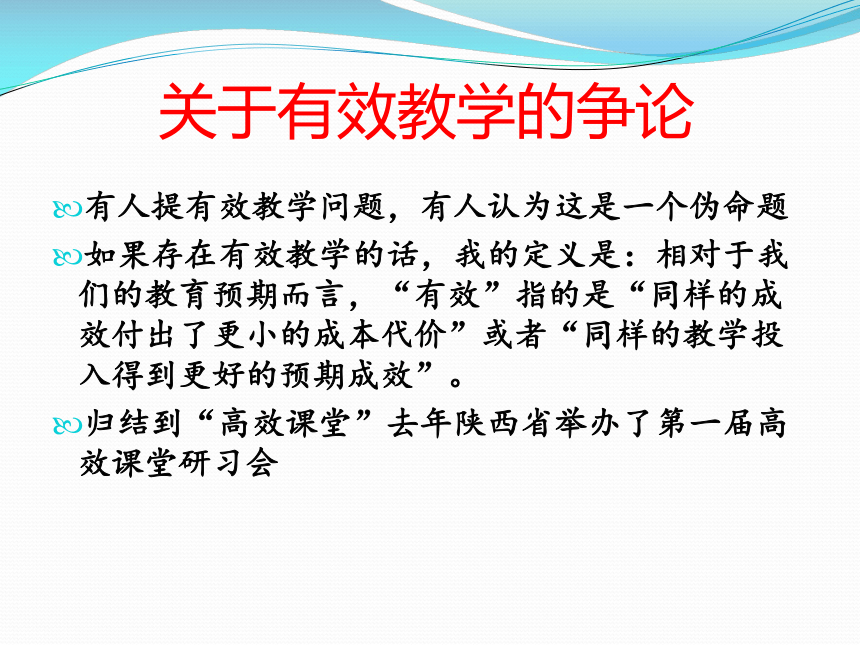 关于有效教学的争论

有人提有效教学问题，有人认为这是一个伪命题

如果存在有效教学的话，我的定义是：相对于我们的教育预期而言，“有效”指的是“同样的成效付出了更小的成本代价”或者“同样的教学投入得到更好的预期成效”。

归结到“高效课堂”去年陕西省举办了第一届高效课堂研习会